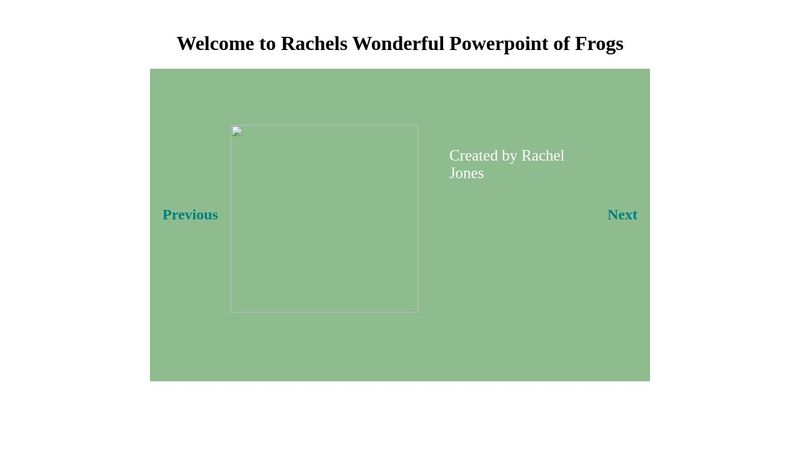 Welcome to Rachels Wonderful Powerpoint of Frogs

Previous

Created by Rachel Jones

Next